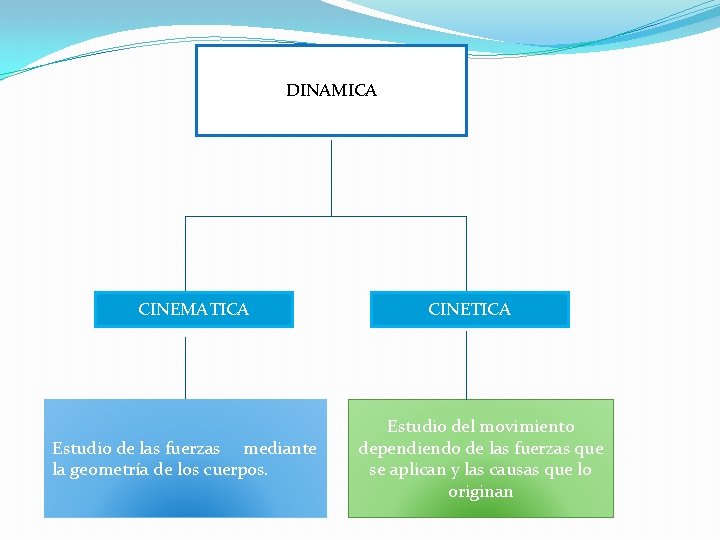 DINAMICA

CINEMATICA

CINETICA

Estudio de las fuerzas mediante la geometría de los cuerpos.

Estudio del movimiento dependiendo de las fuerzas que se aplican y las causas que lo originan